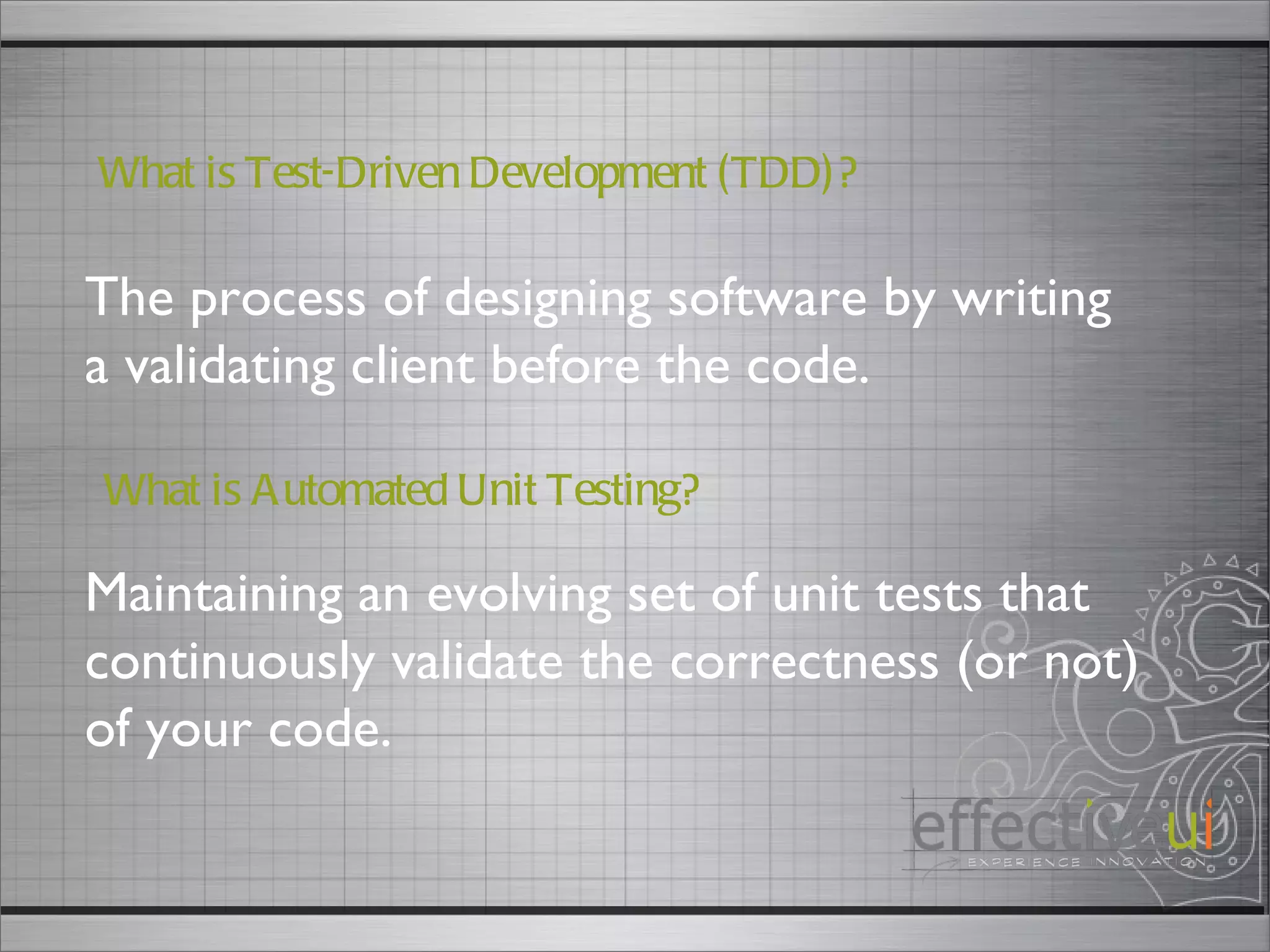 What is Test-Driven Development (TDD)?

The process of designing software by writing a validating client before the code.

What is Automated Unit Testing?

Maintaining an evolving set of unit tests that continuously validate the correctness (or not) of your code.

effectiveui
EXPERIENCE INNOVATION